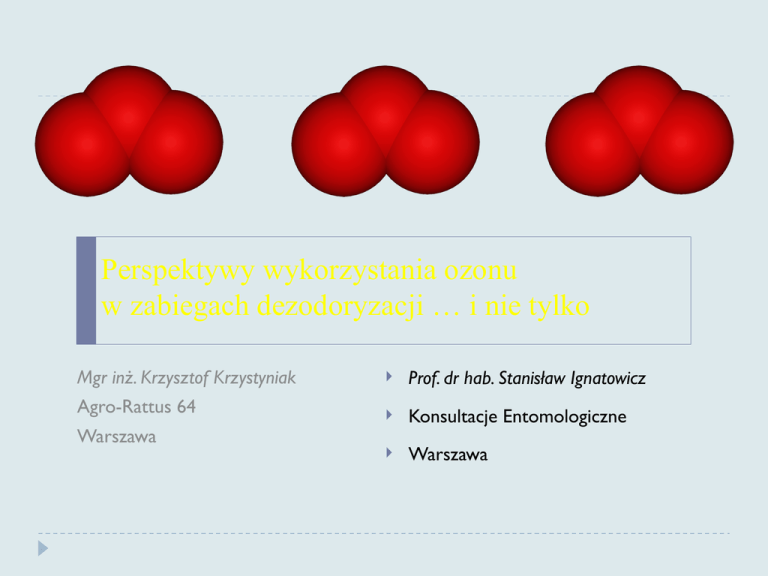 Perspektywy wykorzystania ozonu w zabiegach dezodoryzacji … i nie tylko

Mgr inż. Krzysztof Krzystyniak
Agro-Rattus 64
Warszawa

Prof. dr hab. Stanisław Ignatowicz
Konsultacje Entomologiczne
Warszawa